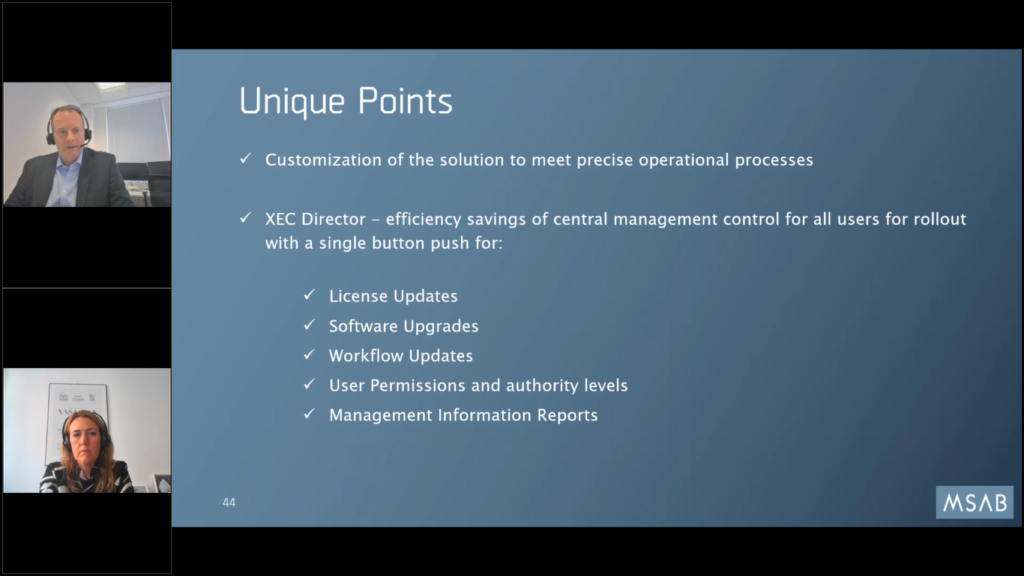 Unique Points

✓ Customization of the solution to meet precise operational processes

✓ XEC Director – efficiency savings of central management control for all users for rollout with a single button push for:

✓ License Updates
✓ Software Upgrades
✓ Workflow Updates
✓ User Permissions and authority levels
✓ Management Information Reports

44

MSAB